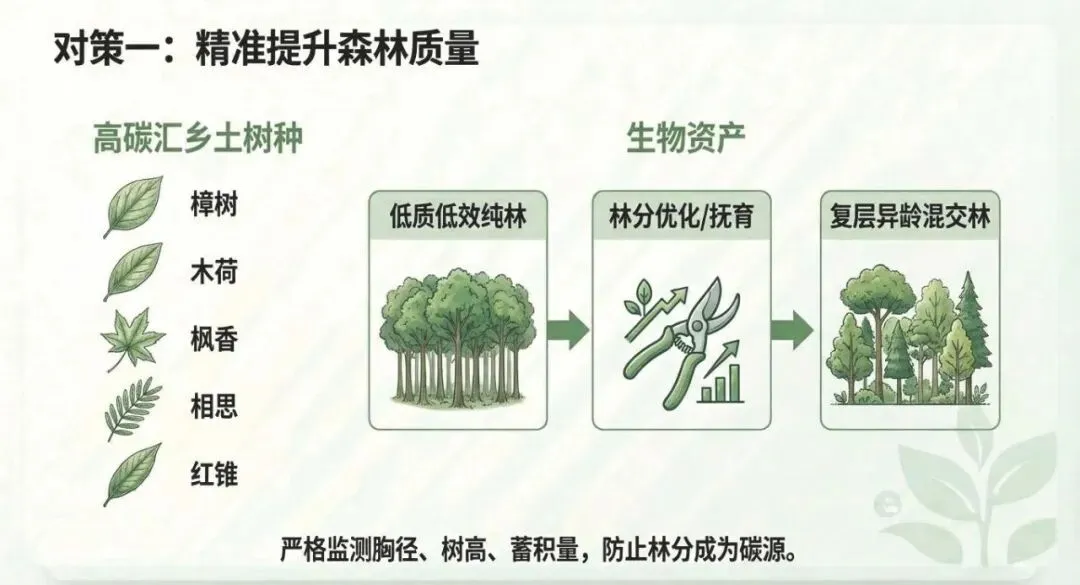 对策一：精准提升森林质量

高碳汇乡土树种

樟树

木荷

枫香

相思

红锥

生物资产

低质低效纯林

林分优化/抚育

复层异龄混交林

严格监测胸径、树高、蓄积量，防止林分成为碳源。